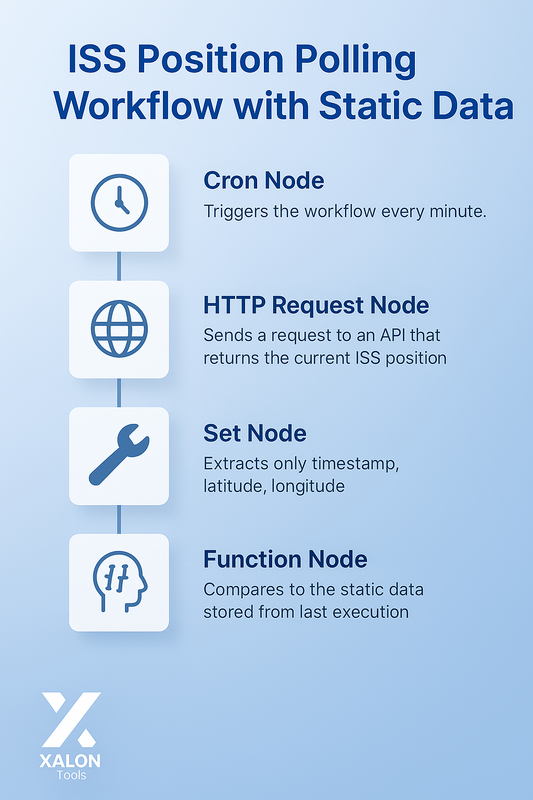 ISS Position Polling Workflow with Static Data

Cron Node
Triggers the workflow every minute.

HTTP Request Node
Sends a request to an API that returns the current ISS position

Set Node
Extracts only timestamp, latitude, longitude

Function Node
Compares to the static data stored from last execution

XALON
Tools